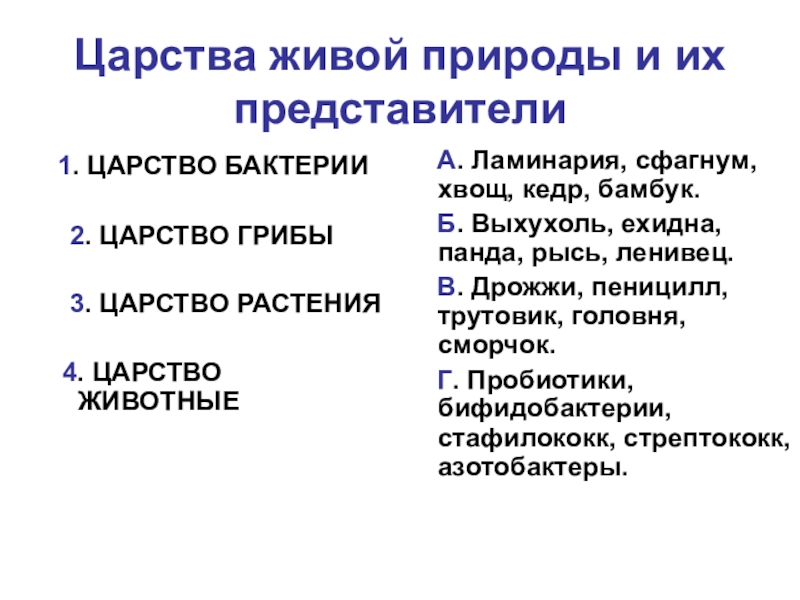 Царства живой природы и их представители

1. ЦАРСТВО БАКТЕРИИ

2. ЦАРСТВО ГРИБЫ

3. ЦАРСТВО РАСТЕНИЯ

4. ЦАРСТВО ЖИВОТНЫЕ

А. Ламинария, сфагнум, хвощ, кедр, бамбук.

Б. Выхухоль, ехидна, панда, рысь, ленивец.

В. Дрожжи, пеницилл, трутовик, головня, сморчок.

Г. Пробиотики, бифидобактерии, стафилококк, стрептококк, азотобактеры.